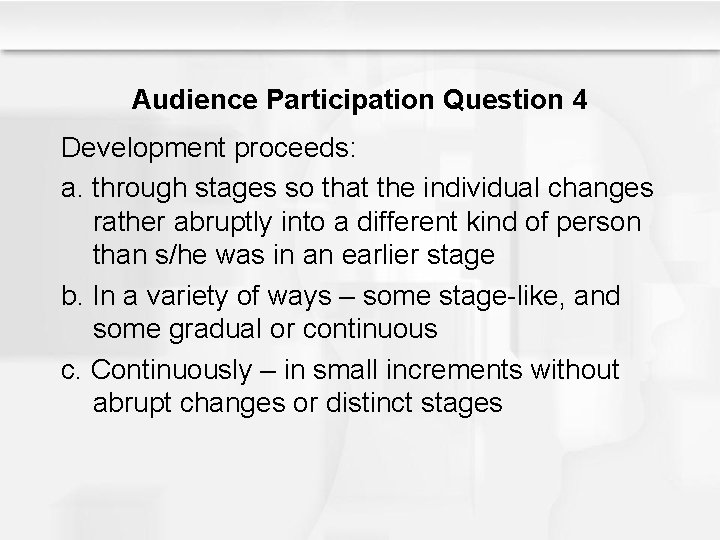 Audience Participation Question 4

Development proceeds:

a. through stages so that the individual changes rather abruptly into a different kind of person than s/he was in an earlier stage

b. In a variety of ways – some stage-like, and some gradual or continuous

c. Continuously – in small increments without abrupt changes or distinct stages